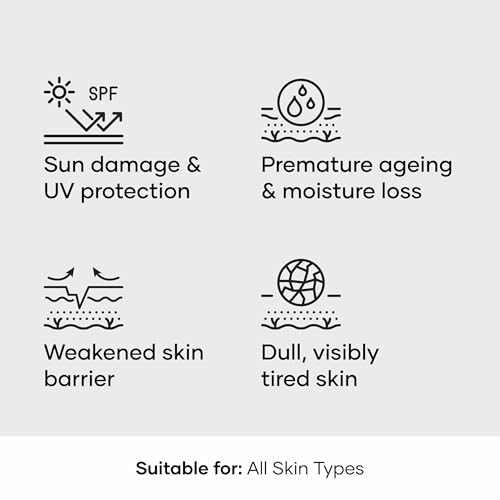 SPF

Sun damage & UV protection

Premature ageing & moisture loss

Weakened skin barrier

Dull, visibly tired skin

Suitable for: All Skin Types